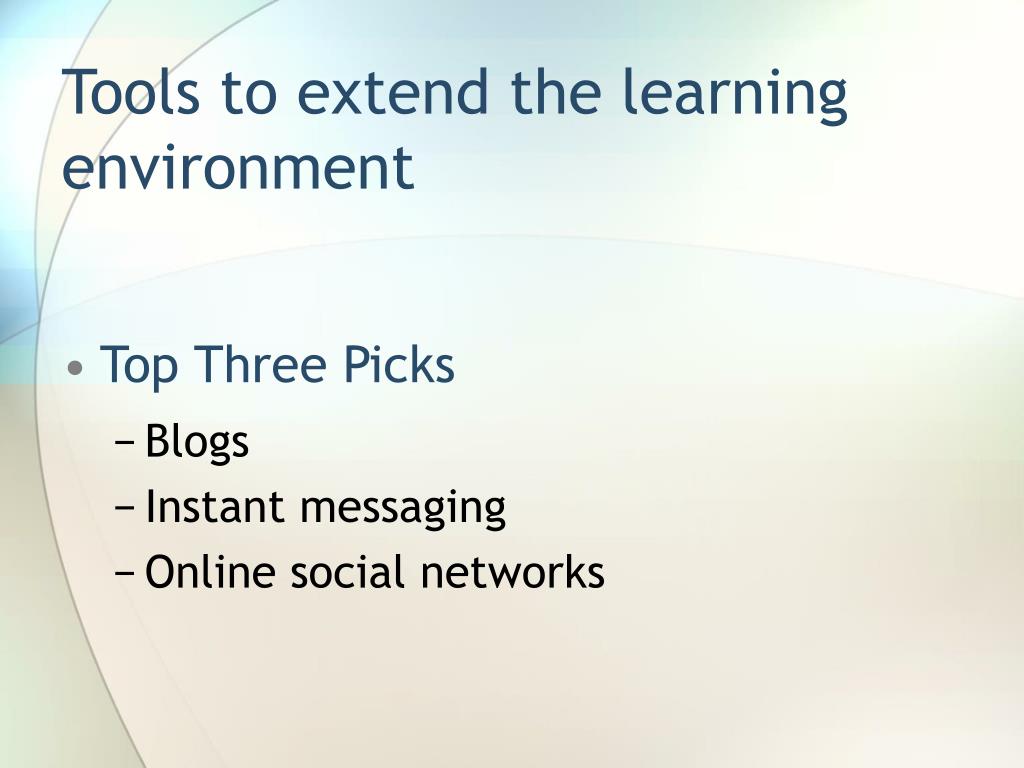 Tools to extend the learning environment

• Top Three Picks
 – Blogs
 – Instant messaging
 – Online social networks